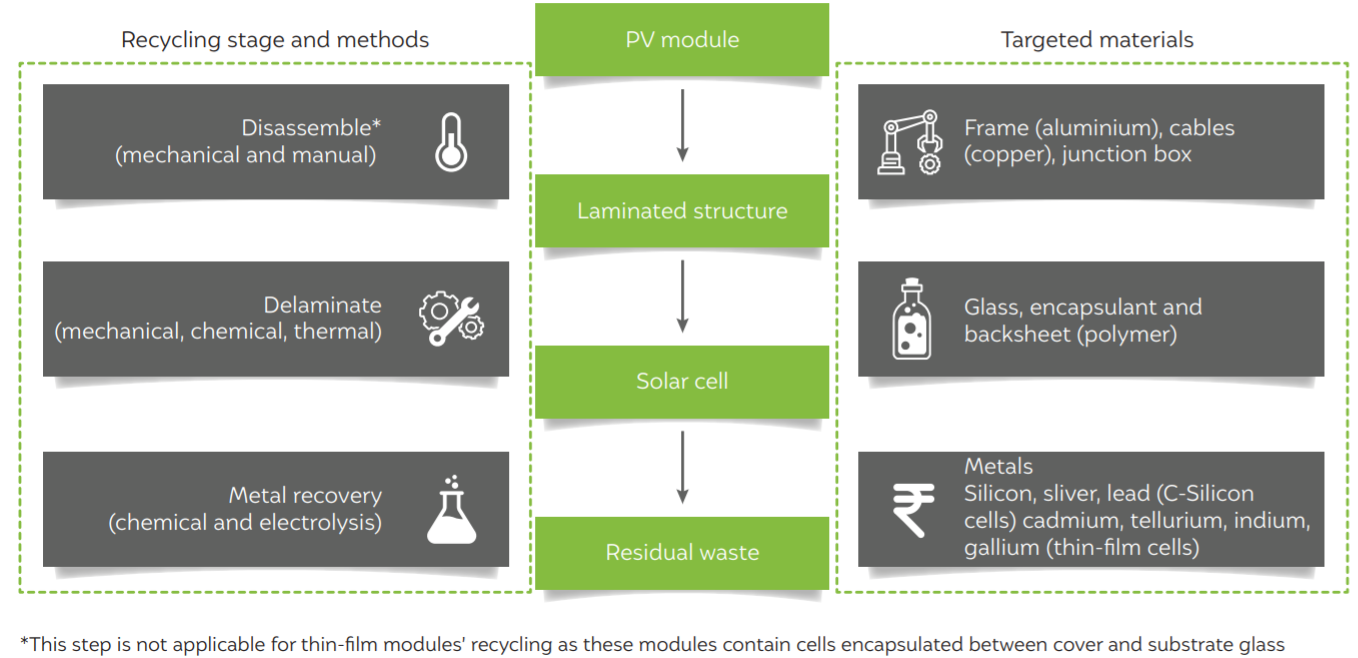 Recycling stage and methods

Disassemble* (mechanical and manual)

Delaminate (mechanical, chemical, thermal)

Metal recovery (chemical and electrolysis)

PV module

Laminated structure

Solar cell

Residual waste

Targeted materials

Frame (aluminium), cables (copper), junction box

Glass, encapsulant and backsheet (polymer)

Metals
Silicon, sliver, lead (C-Silicon cells) cadmium, tellurium, indium, gallium (thin-film cells)

*This step is not applicable for thin-film modules' recycling as these modules contain cells encapsulated between cover and substrate glass